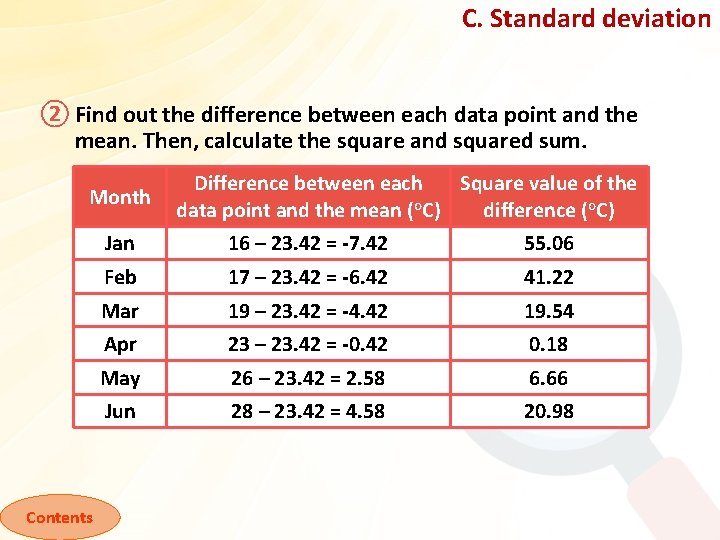 C. Standard deviation

② Find out the difference between each data point and the mean. Then, calculate the square and squared sum.

| Month | Difference between each data point and the mean (°C) | Square value of the difference (°C) |
|---|---|---|
| Jan | 16 – 23.42 = -7.42 | 55.06 |
| Feb | 17 – 23.42 = -6.42 | 41.22 |
| Mar | 19 – 23.42 = -4.42 | 19.54 |
| Apr | 23 – 23.42 = -0.42 | 0.18 |
| May | 26 – 23.42 = 2.58 | 6.66 |
| Jun | 28 – 23.42 = 4.58 | 20.98 |

Contents